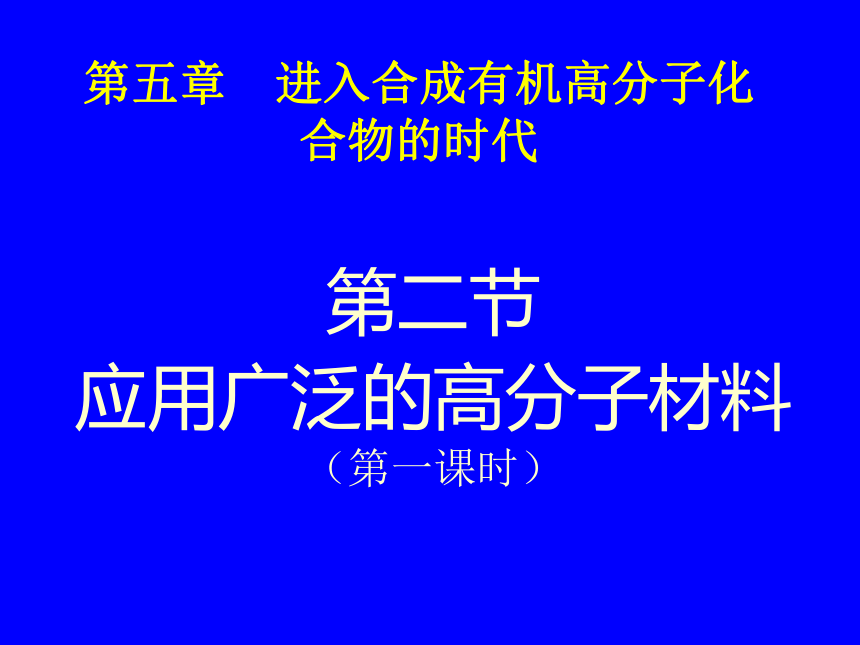 第五章　进入合成有机高分子化合物的时代

第二节
应用广泛的高分子材料
（第一课时）